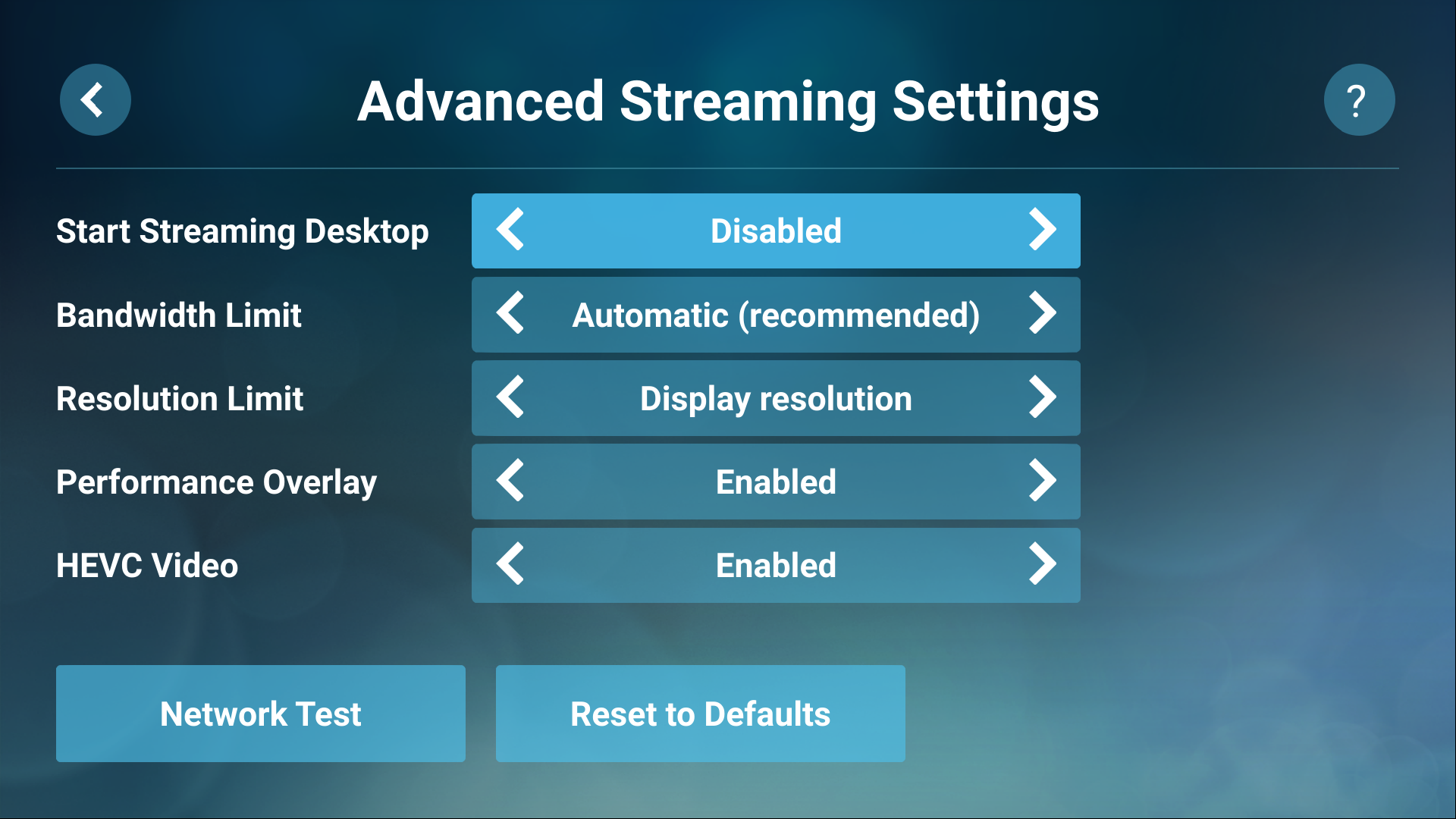 Advanced Streaming Settings

?

Start Streaming Desktop
Disabled

Bandwidth Limit
Automatic (recommended)

Resolution Limit
Display resolution

Performance Overlay
Enabled

HEVC Video
Enabled

Network Test

Reset to Defaults